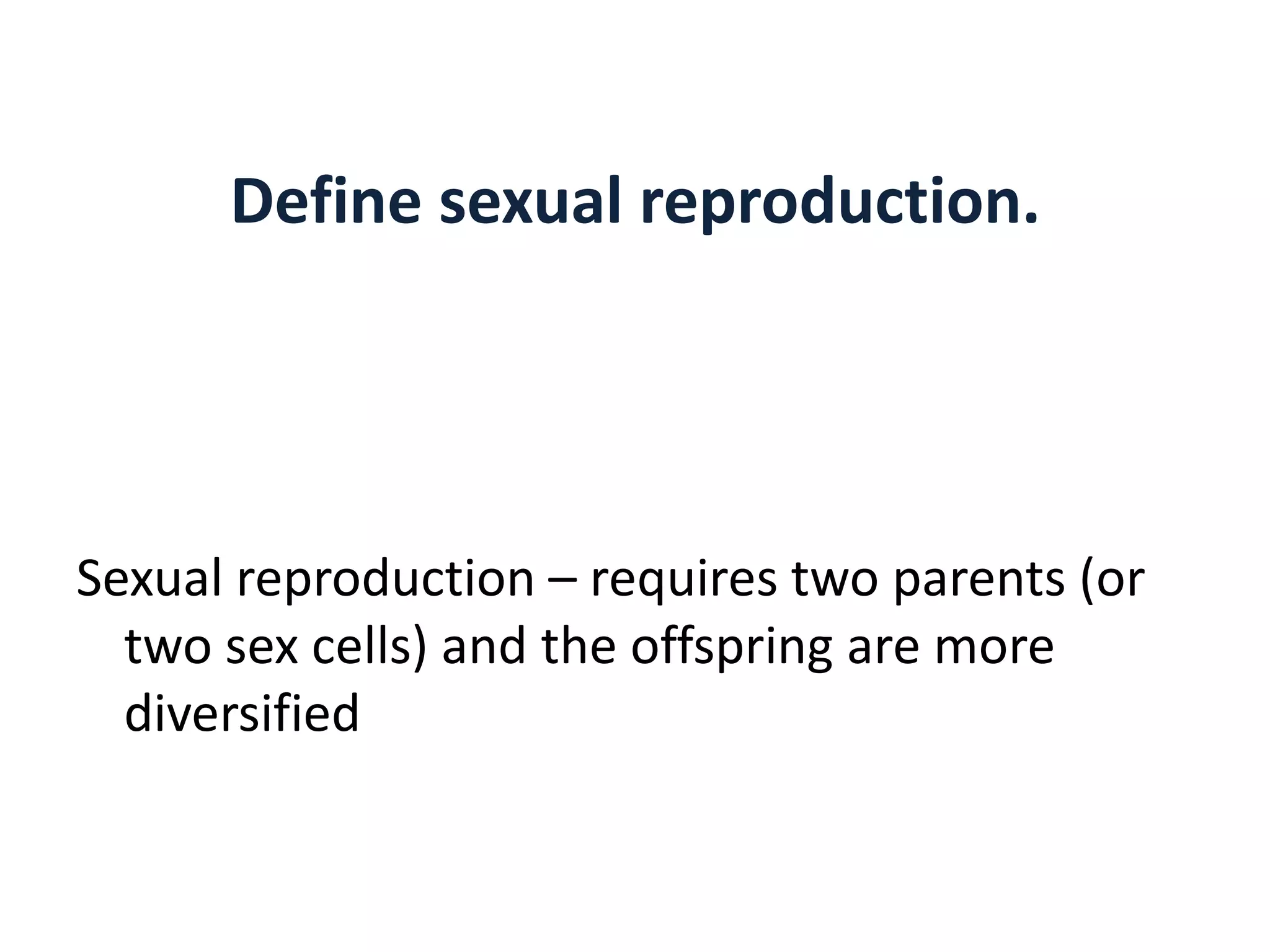 Define sexual reproduction.

Sexual reproduction – requires two parents (or two sex cells) and the offspring are more diversified